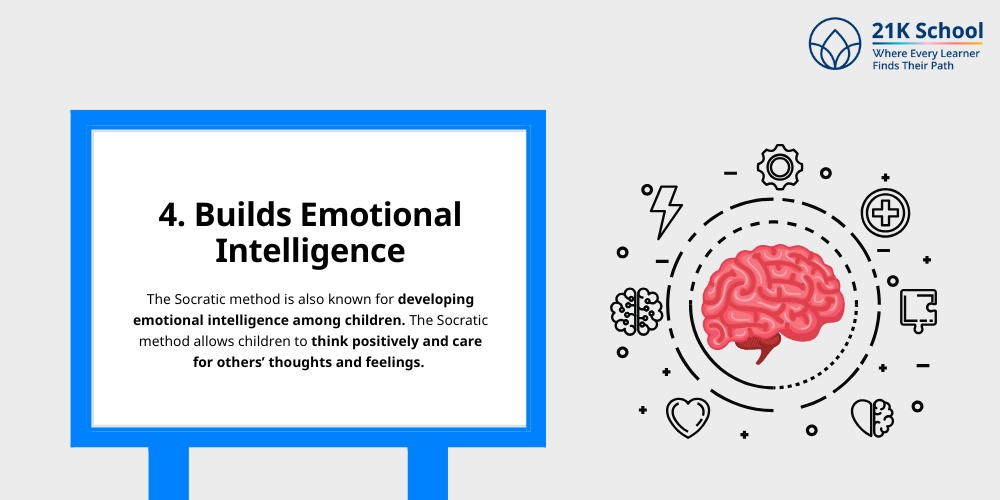 21K School
Where Every Learner Finds Their Path

4. Builds Emotional Intelligence

The Socratic method is also known for developing emotional intelligence among children. The Socratic method allows children to think positively and care for others' thoughts and feelings.